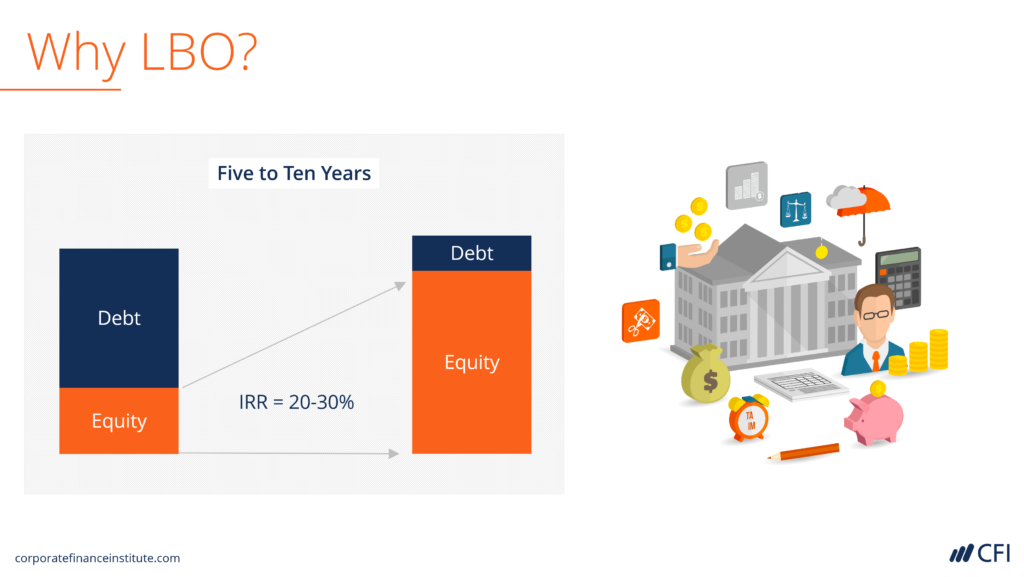 Why LBO?

Five to Ten Years

Debt

Equity

IRR = 20-30%

Debt

Equity

$

TA IM

corporatefinanceinstitute.com

CFI